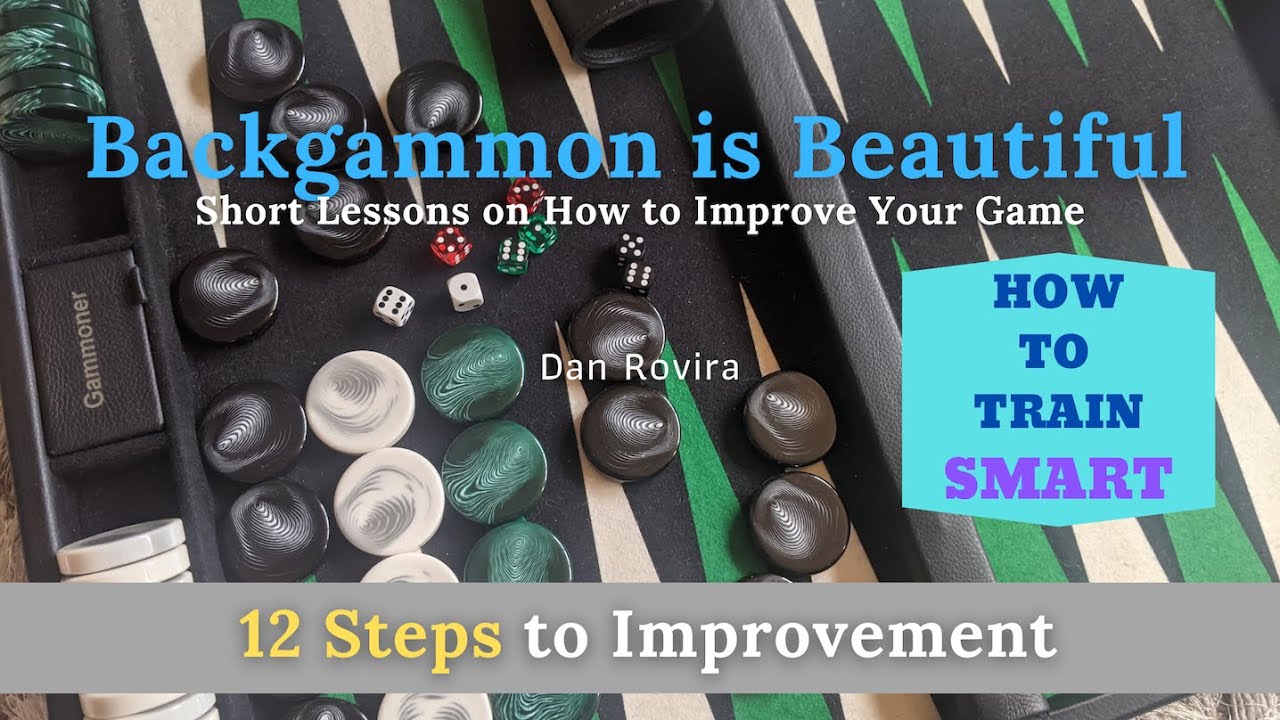 Backgammon is Beautiful
Short Lessons on How to Improve Your Game

Gammoner

Dan Rovira

HOW
TO
TRAIN
SMART

12 Steps to Improvement